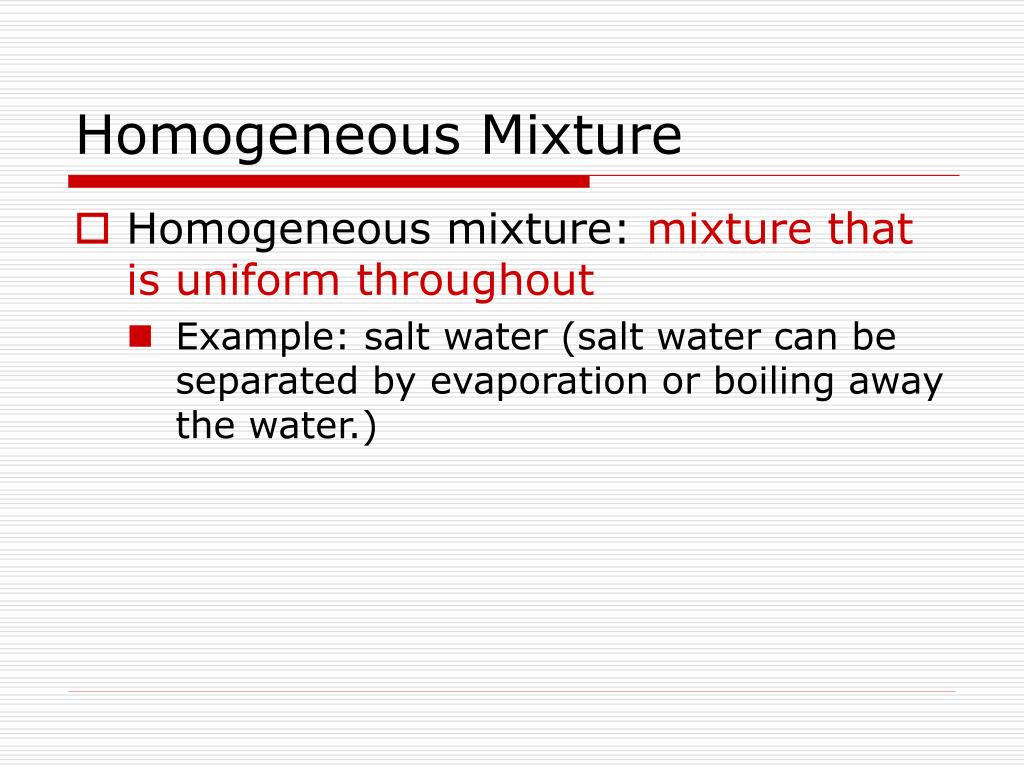 Homogeneous Mixture

Homogeneous mixture: mixture that is uniform throughout

Example: salt water (salt water can be separated by evaporation or boiling away the water.)